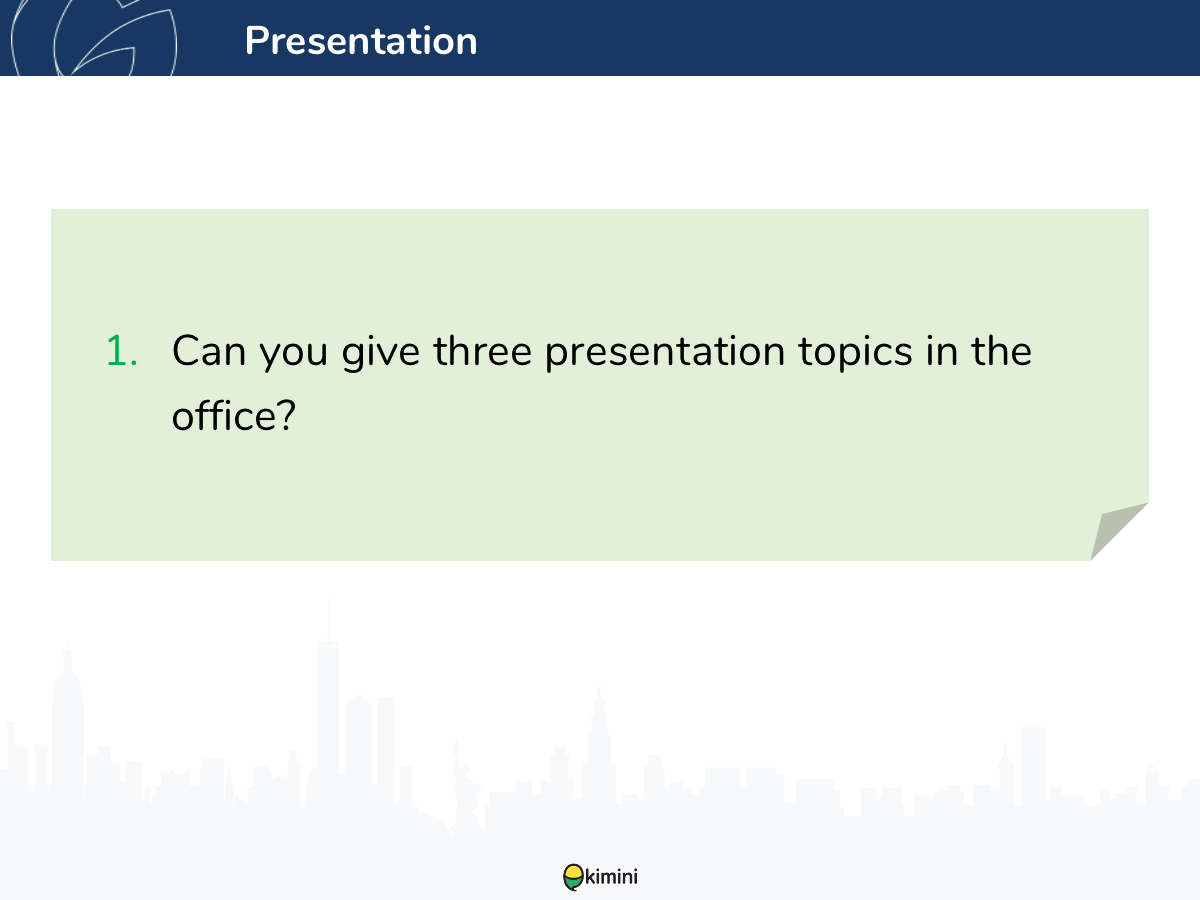 Presentation

1. Can you give three presentation topics in the office?

kimini